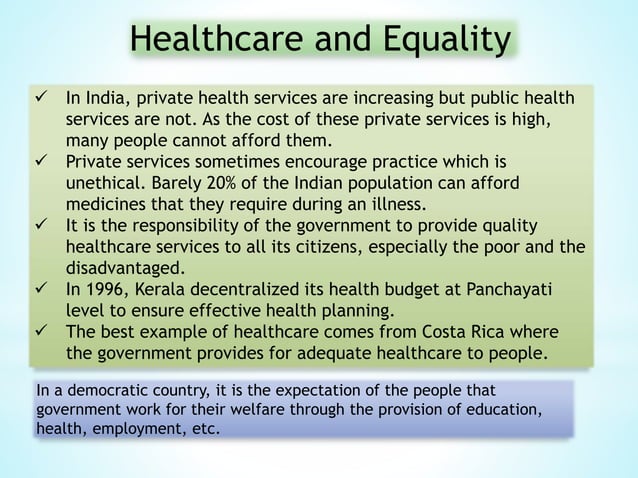 Healthcare and Equality

✓ In India, private health services are increasing but public health services are not. As the cost of these private services is high, many people cannot afford them.
✓ Private services sometimes encourage practice which is unethical. Barely 20% of the Indian population can afford medicines that they require during an illness.
✓ It is the responsibility of the government to provide quality healthcare services to all its citizens, especially the poor and the disadvantaged.
✓ In 1996, Kerala decentralized its health budget at Panchayati level to ensure effective health planning.
✓ The best example of healthcare comes from Costa Rica where the government provides for adequate healthcare to people.

In a democratic country, it is the expectation of the people that government work for their welfare through the provision of education, health, employment, etc.